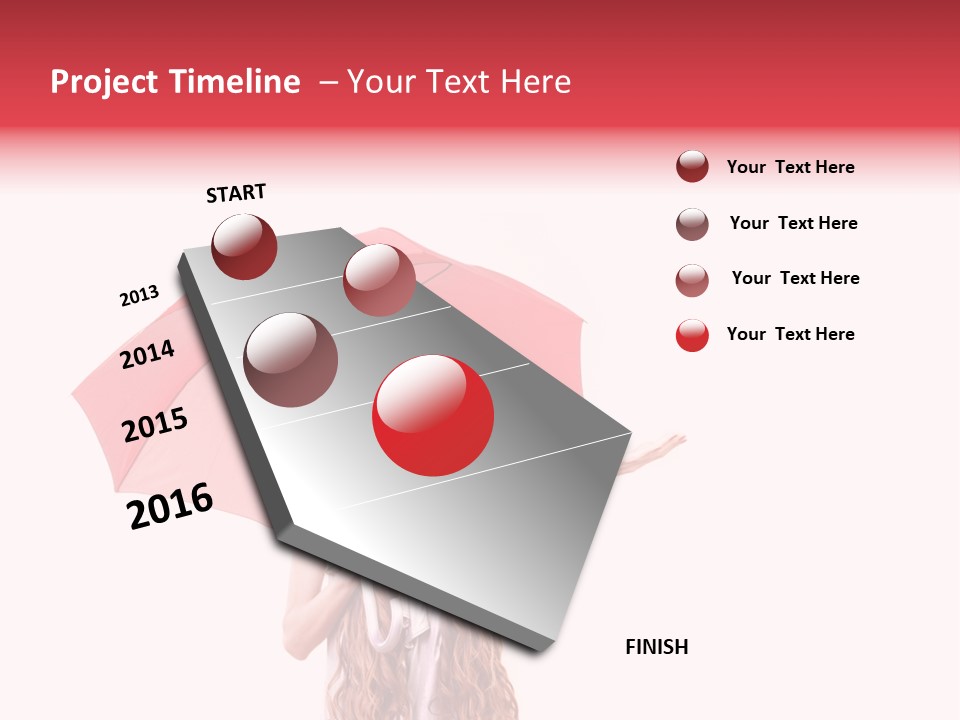 Project Timeline – Your Text Here

START

2013

2014

2015

2016

FINISH

Your Text Here

Your Text Here

Your Text Here

Your Text Here